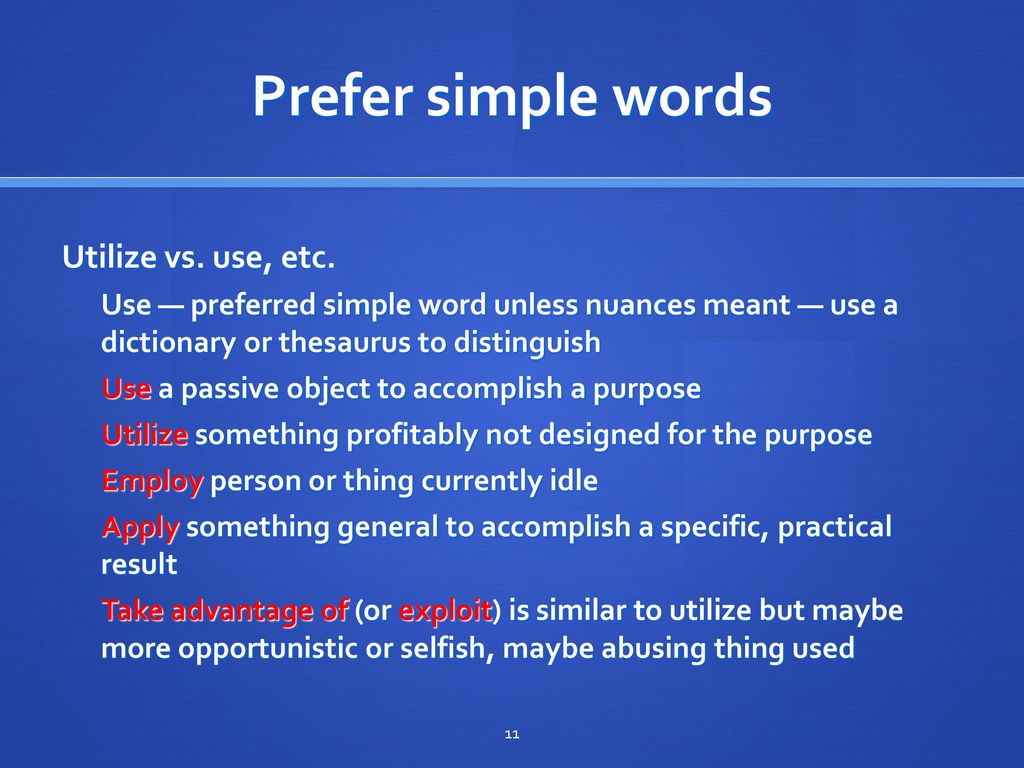 Prefer simple words

Utilize vs. use, etc.

Use — preferred simple word unless nuances meant — use a dictionary or thesaurus to distinguish

Use a passive object to accomplish a purpose

Utilize something profitably not designed for the purpose

Employ person or thing currently idle

Apply something general to accomplish a specific, practical result

Take advantage of (or exploit) is similar to utilize but maybe more opportunistic or selfish, maybe abusing thing used

11